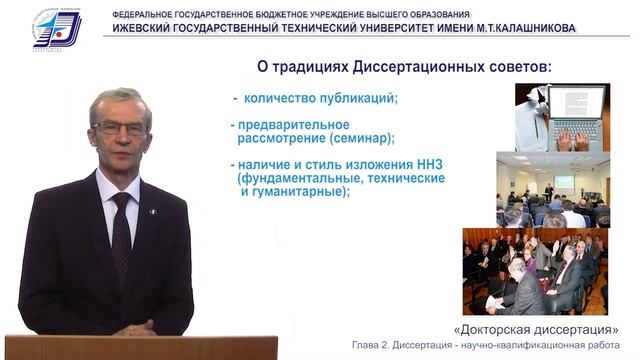 ФЕДЕРАЛЬНОЕ ГОСУДАРСТВЕННОЕ БЮДЖЕТНОЕ УЧРЕЖДЕНИЕ ВЫСШЕГО ОБРАЗОВАНИЯ
ИЖЕВСКИЙ ГОСУДАРСТВЕННЫЙ ТЕХНИЧЕСКИЙ УНИВЕРСИТЕТ ИМЕНИ М.Т.КАЛАШНИКОВА

О традициях Диссертационных советов:

- количество публикаций;

- предварительное рассмотрение (семинар);

- наличие и стиль изложения ННЗ (фундаментальные, технические и гуманитарные);

«Докторская диссертация»
Глава 2. Диссертация - научно-квалификационная работа